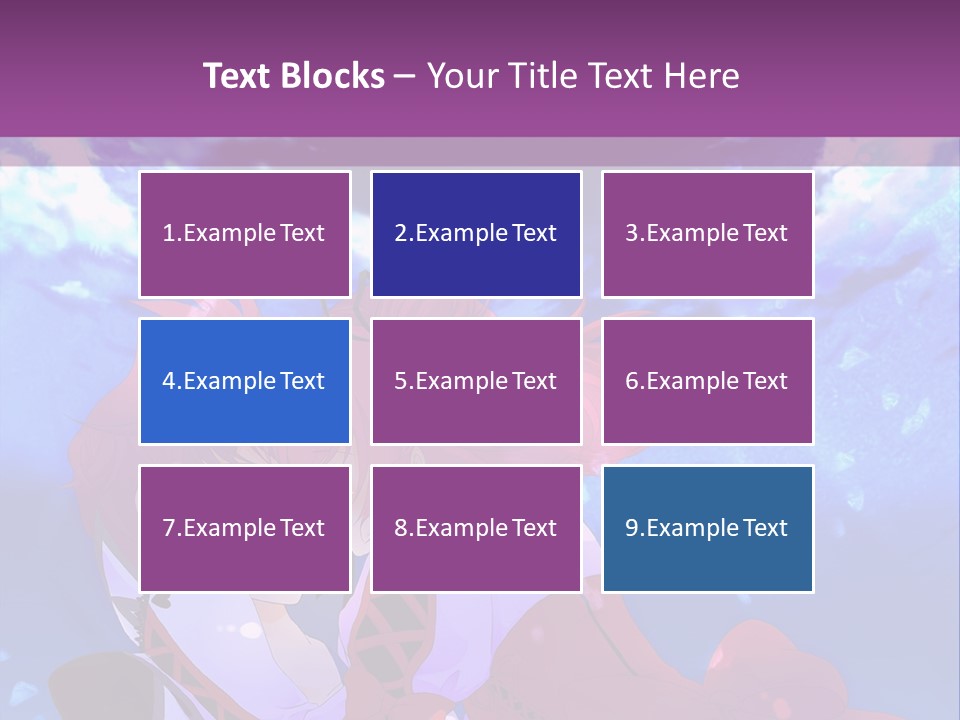 Text Blocks – Your Title Text Here

1.Example Text

2.Example Text

3.Example Text

4.Example Text

5.Example Text

6.Example Text

7.Example Text

8.Example Text

9.Example Text